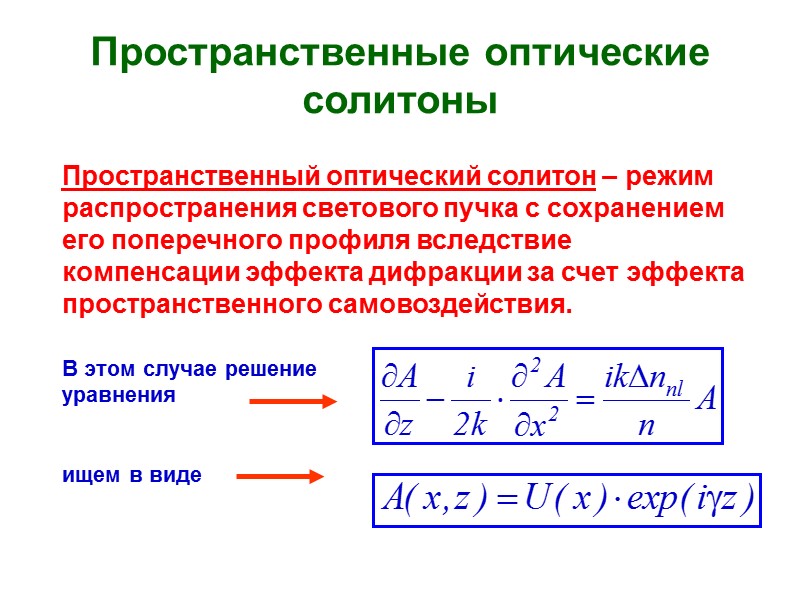 Пространственные оптические солитоны

Пространственный оптический солитон – режим распространения светового пучка с сохранением его поперечного профиля вследствие компенсации эффекта дифракции за счет эффекта пространственного самовоздействия.

В этом случае решение уравнения

$\frac{\partial A}{\partial z} - \frac{i}{2k} \cdot \frac{\partial^2 A}{\partial x^2} = \frac{ik\Delta n_{nl}}{n} A$

ищем в виде

$A(x,z) = U(x) \cdot exp(i\gamma z)$